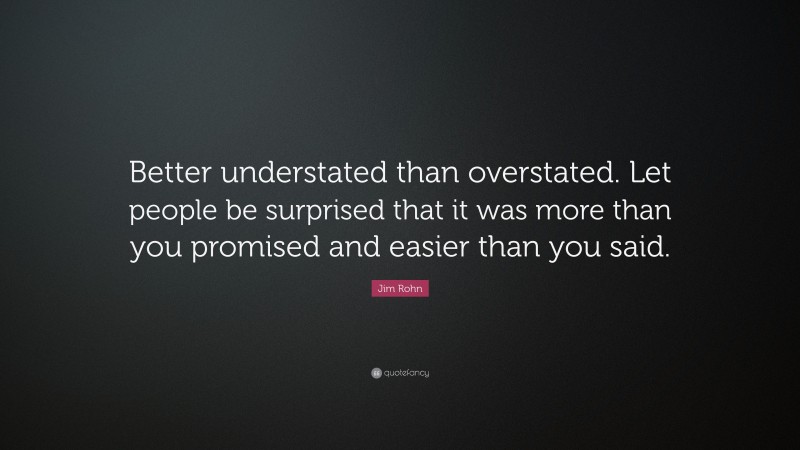 Better understated than overstated. Let people be surprised that it was more than you promised and easier than you said.

Jim Rohn

quotefancy